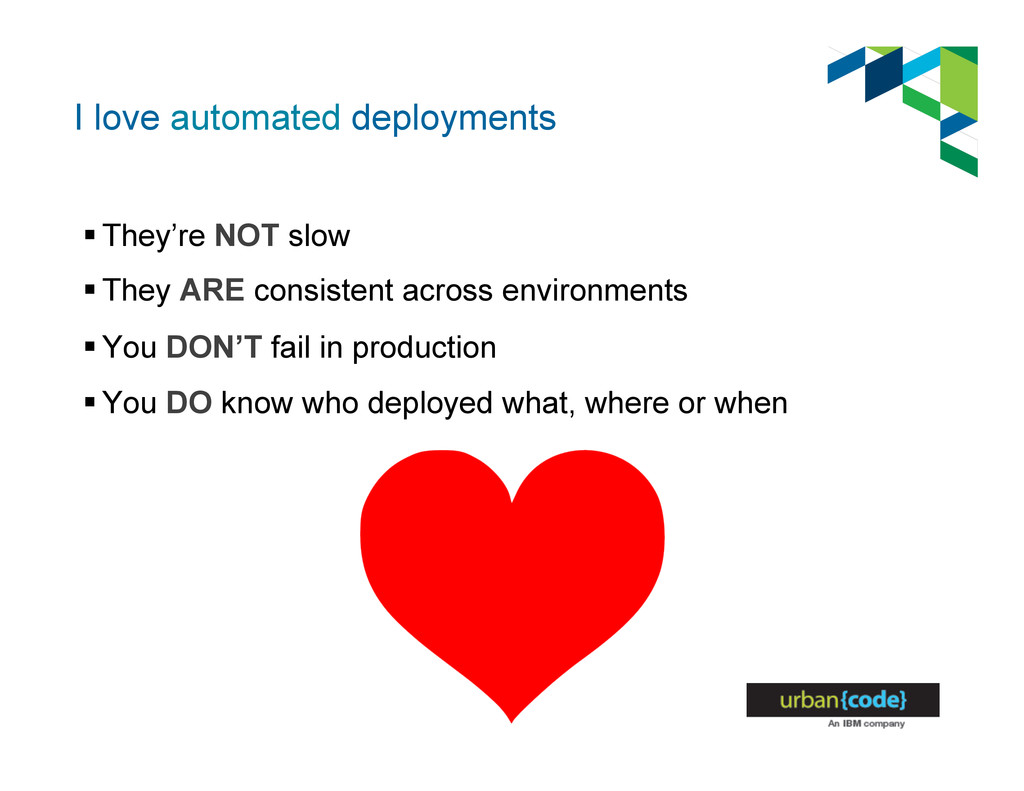 I love automated deployments

▪ They're NOT slow

▪ They ARE consistent across environments

▪ You DON'T fail in production

▪ You DO know who deployed what, where or when

urban{code}
An IBM company